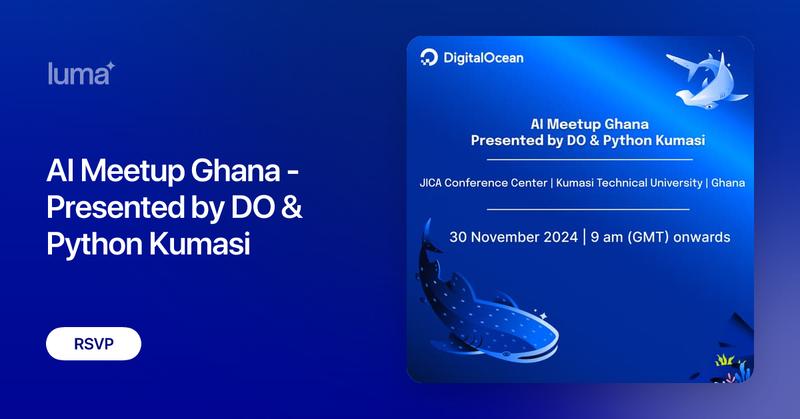 luma

AI Meetup Ghana - Presented by DO & Python Kumasi

RSVP

DigitalOcean

AI Meetup Ghana
Presented by DO & Python Kumasi

JICA Conference Center | Kumasi Technical University | Ghana

30 November 2024 | 9 am (GMT) onwards